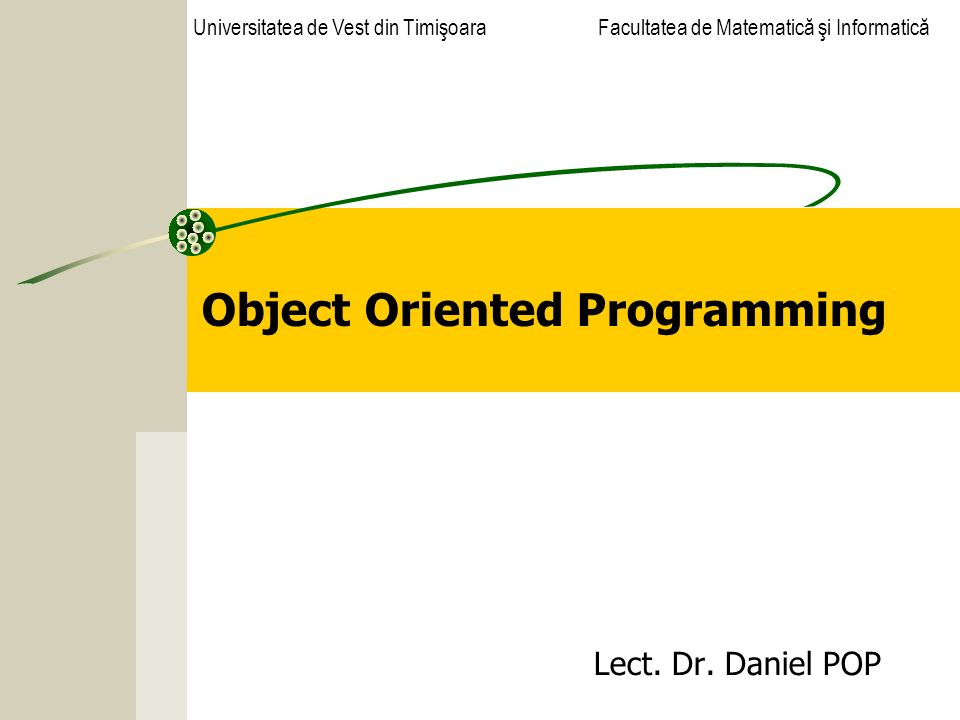 Universitatea de Vest din Timişoara

Facultatea de Matematică şi Informatică

Object Oriented Programming

Lect. Dr. Daniel POP